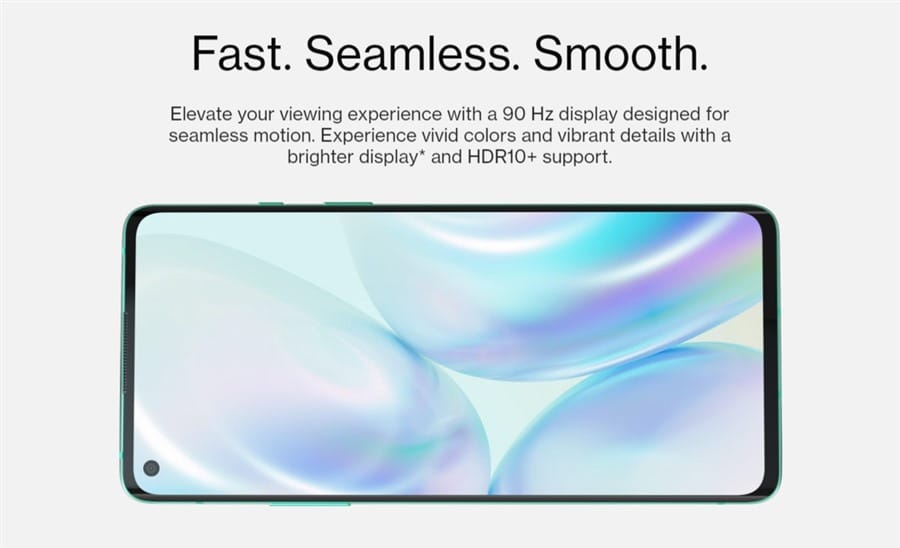 Fast. Seamless. Smooth.

Elevate your viewing experience with a 90 Hz display designed for seamless motion. Experience vivid colors and vibrant details with a brighter display* and HDR10+ support.